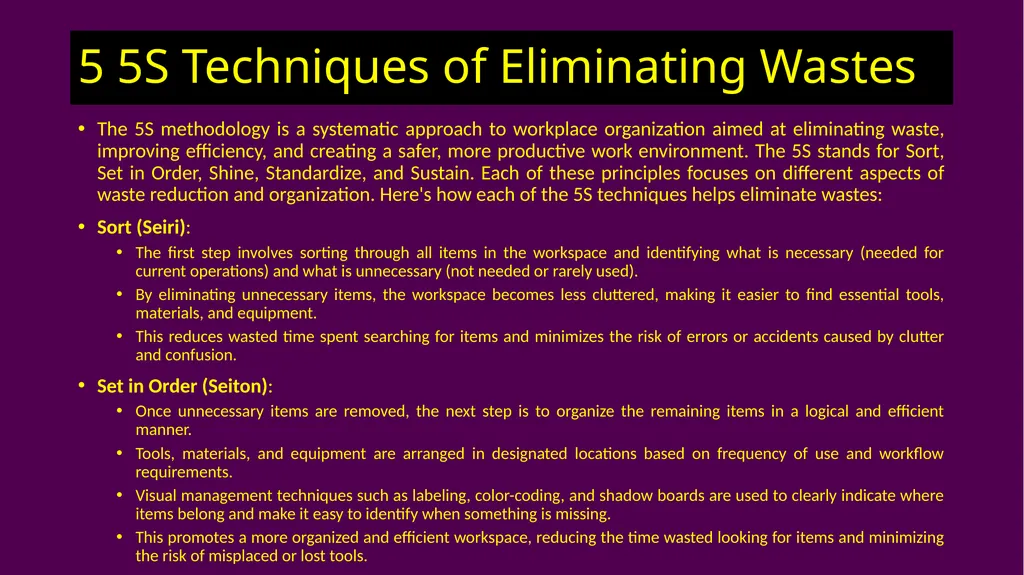 5 5S Techniques of Eliminating Wastes

• The 5S methodology is a systematic approach to workplace organization aimed at eliminating waste, improving efficiency, and creating a safer, more productive work environment. The 5S stands for Sort, Set in Order, Shine, Standardize, and Sustain. Each of these principles focuses on different aspects of waste reduction and organization. Here's how each of the 5S techniques helps eliminate wastes:

• Sort (Seiri):
  • The first step involves sorting through all items in the workspace and identifying what is necessary (needed for current operations) and what is unnecessary (not needed or rarely used).
  • By eliminating unnecessary items, the workspace becomes less cluttered, making it easier to find essential tools, materials, and equipment.
  • This reduces wasted time spent searching for items and minimizes the risk of errors or accidents caused by clutter and confusion.

• Set in Order (Seiton):
  • Once unnecessary items are removed, the next step is to organize the remaining items in a logical and efficient manner.
  • Tools, materials, and equipment are arranged in designated locations based on frequency of use and workflow requirements.
  • Visual management techniques such as labeling, color-coding, and shadow boards are used to clearly indicate where items belong and make it easy to identify when something is missing.
  • This promotes a more organized and efficient workspace, reducing the time wasted looking for items and minimizing the risk of misplaced or lost tools.